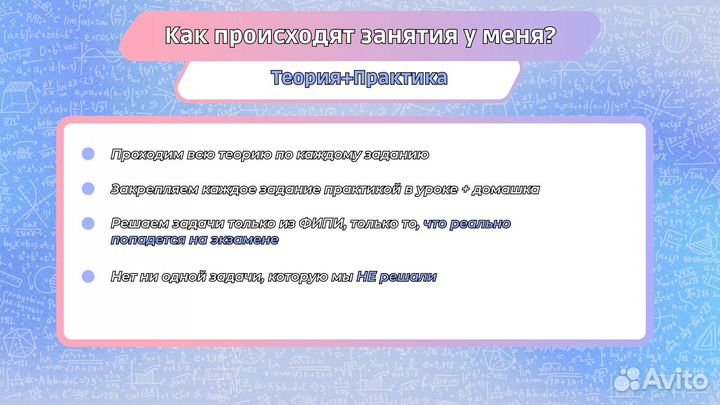 Как происходят занятия у меня?

Теория+Практика

Проходим всю теорию по каждому заданию

Закрепляем каждое задание практикой в уроке + домашка

Решаем задачи только из ФИПИ, только то, что реально попадется на экзамене

Нет ни одной задачи, которую мы НЕ решали

Avito